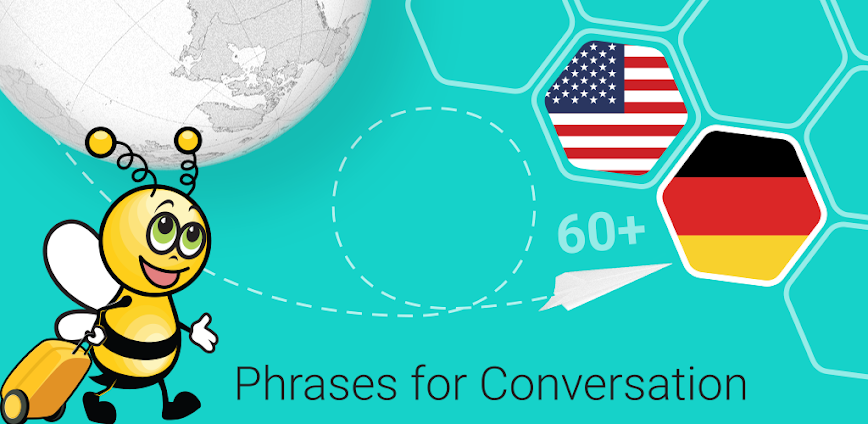 60+

Phrases for Conversation